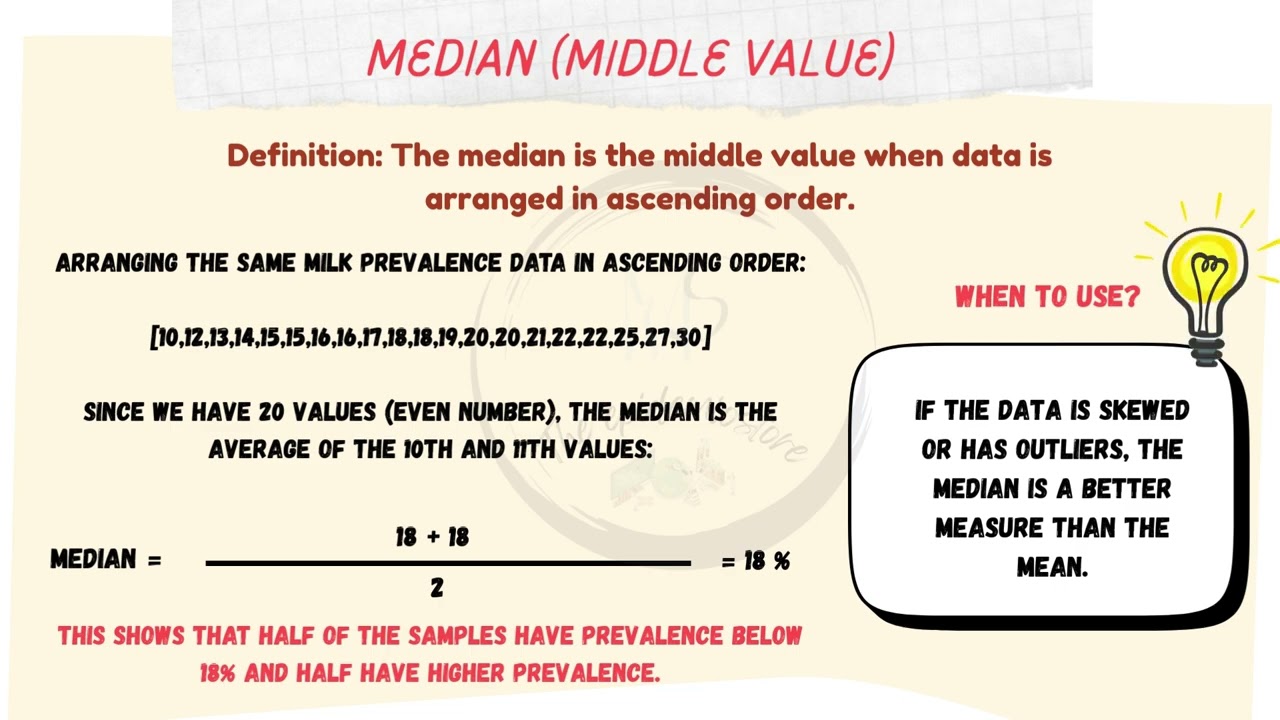 MEDIAN (MIDDLE VALUE)

Definition: The median is the middle value when data is arranged in ascending order.

ARRANGING THE SAME MILK PREVALENCE DATA IN ASCENDING ORDER:

[10,12,13,14,15,15,16,16,17,18,18,19,20,20,21,22,22,25,27,30]

SINCE WE HAVE 20 VALUES (EVEN NUMBER), THE MEDIAN IS THE AVERAGE OF THE 10TH AND 11TH VALUES:

MEDIAN = $\frac{18 + 18}{2}$ = 18 %

THIS SHOWS THAT HALF OF THE SAMPLES HAVE PREVALENCE BELOW 18% AND HALF HAVE HIGHER PREVALENCE.

WHEN TO USE?

IF THE DATA IS SKEWED OR HAS OUTLIERS, THE MEDIAN IS A BETTER MEASURE THAN THE MEAN.